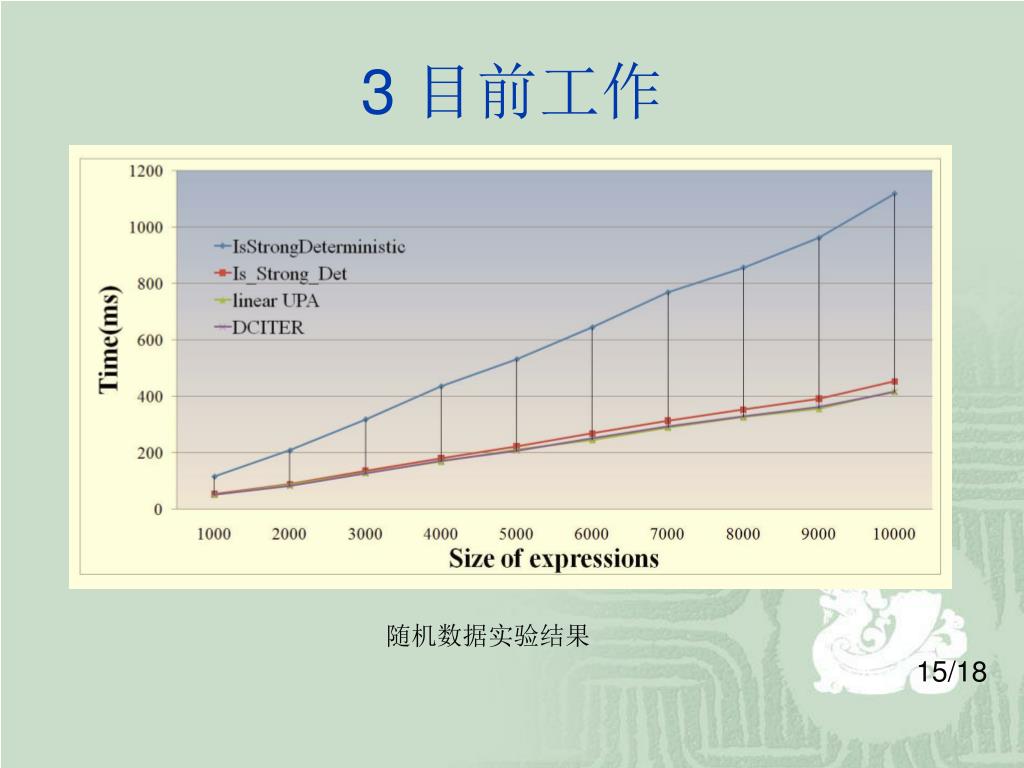 3 目前工作

1200
1000
800
600
400
200
0

Time(ms)

IsStrongDeterministic
Is_Strong_Det
linear UPA
DCITER

1000 2000 3000 4000 5000 6000 7000 8000 9000 10000

Size of expressions

随机数据实验结果

15/18